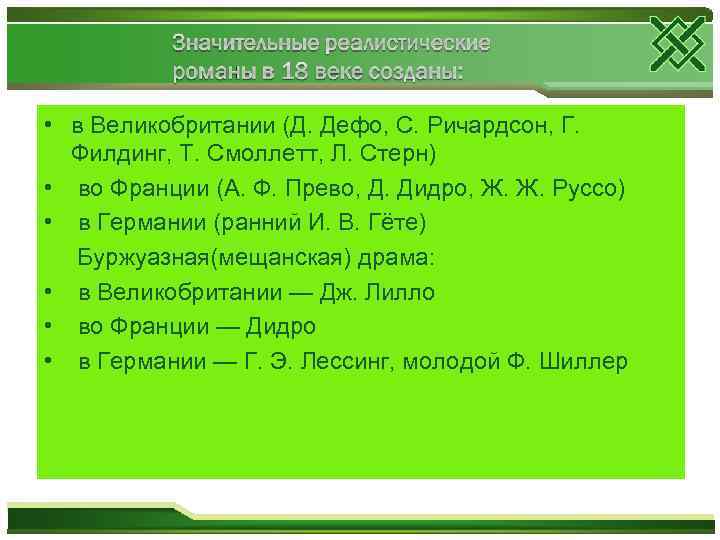 Значительные реалистические романы в 18 веке созданы:

• в Великобритании (Д. Дефо, С. Ричардсон, Г. Филдинг, Т. Смоллетт, Л. Стерн)
• во Франции (А. Ф. Прево, Д. Дидро, Ж. Ж. Руссо)
• в Германии (ранний И. В. Гёте)

Буржуазная(мещанская) драма:
• в Великобритании — Дж. Лилло
• во Франции — Дидро
• в Германии — Г. Э. Лессинг, молодой Ф. Шиллер